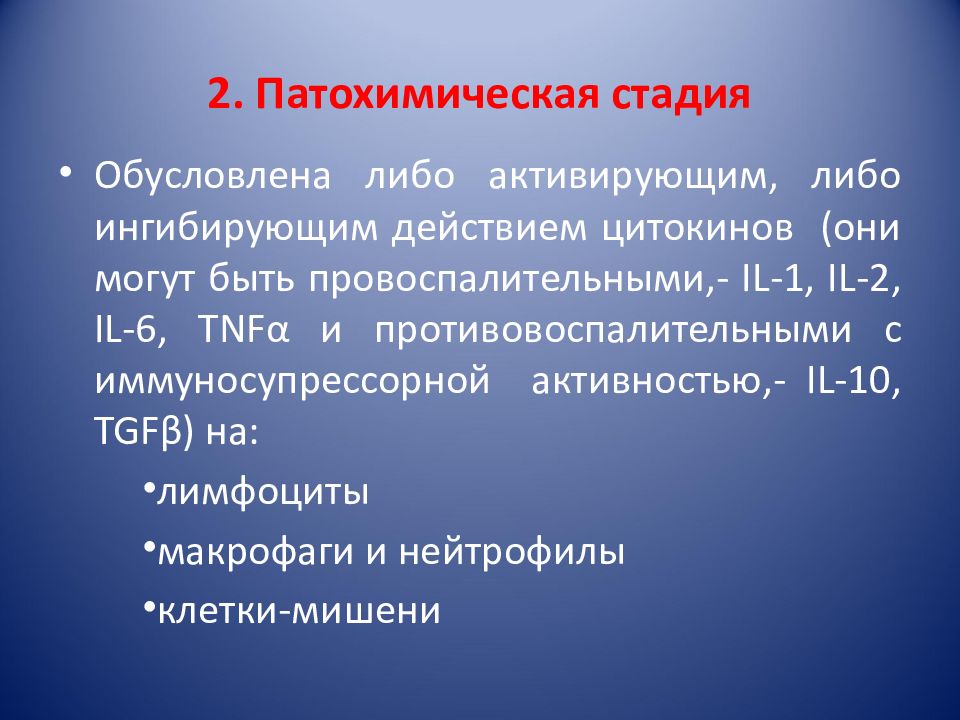 2. Патохимическая стадия

• Обусловлена либо активирующим, либо ингибирующим действием цитокинов (они могут быть провоспалительными,- IL-1, IL-2, IL-6, TNFα и противовоспалительными с иммуносупрессорной активностью,- IL-10, TGFβ) на:

•лимфоциты

•макрофаги и нейтрофилы

•клетки-мишени